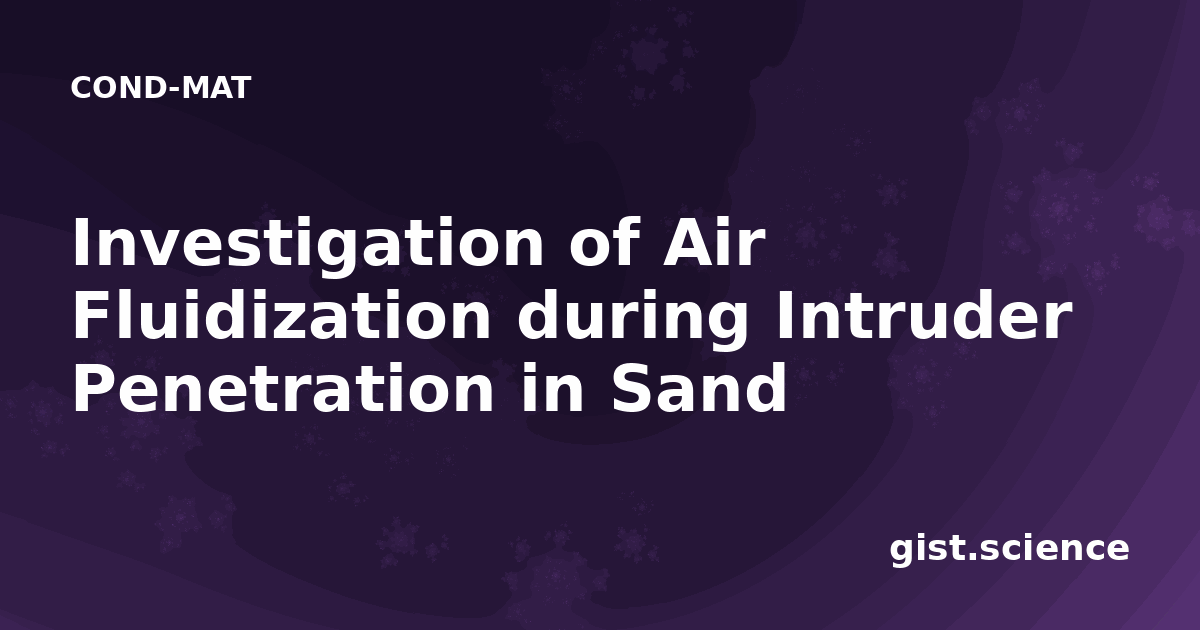 COND-MAT

Investigation of Air Fluidization during Intruder Penetration in Sand

gist.science